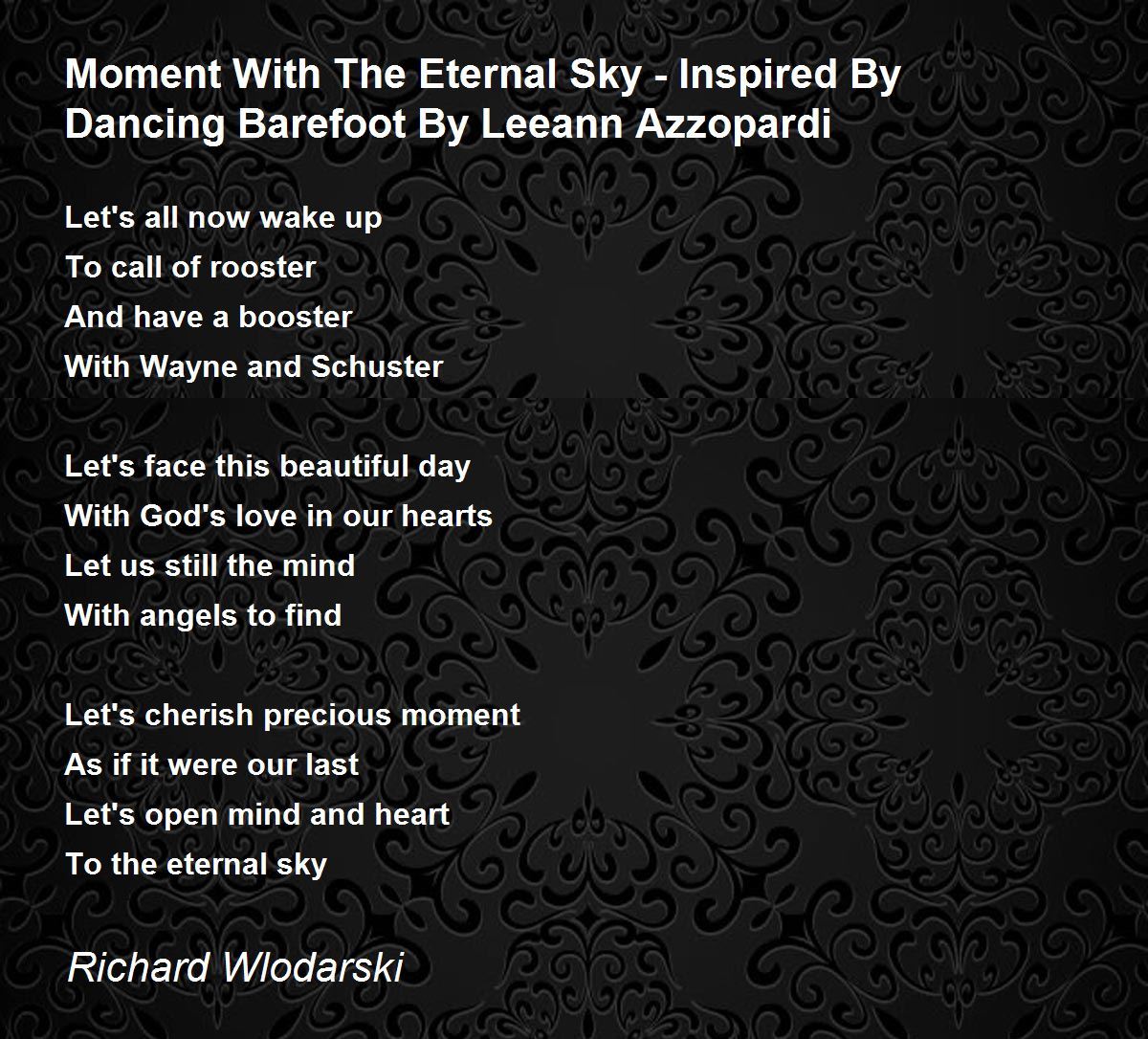 Moment With The Eternal Sky - Inspired By Dancing Barefoot By Leeann Azzopardi

Let's all now wake up
To call of rooster
And have a booster
With Wayne and Schuster

Let's face this beautiful day
With God's love in our hearts
Let us still the mind
With angels to find

Let's cherish precious moment
As if it were our last
Let's open mind and heart
To the eternal sky

Richard Wlodarski